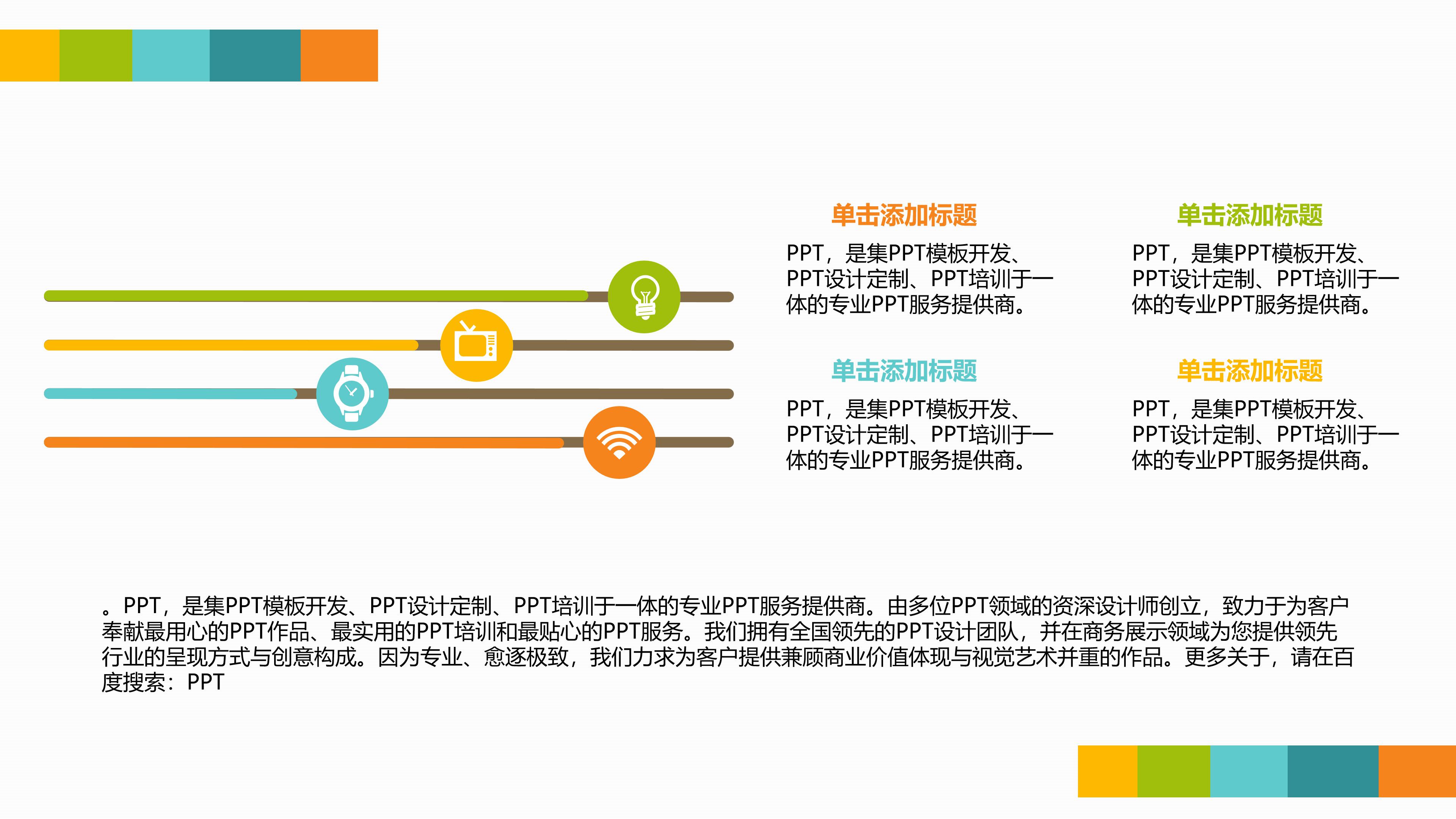 单击添加标题

PPT，是集PPT模板开发、PPT设计定制、PPT培训于一体的专业PPT服务提供商。

单击添加标题

PPT，是集PPT模板开发、PPT设计定制、PPT培训于一体的专业PPT服务提供商。

单击添加标题

PPT，是集PPT模板开发、PPT设计定制、PPT培训于一体的专业PPT服务提供商。

单击添加标题

PPT，是集PPT模板开发、PPT设计定制、PPT培训于一体的专业PPT服务提供商。

。PPT，是集PPT模板开发、PPT设计定制、PPT培训于一体的专业PPT服务提供商。由多位PPT领域的资深设计师创立，致力于为客户奉献最用心的PPT作品、最实用的PPT培训和最贴心的PPT服务。我们拥有全国领先的PPT设计团队，并在商务展示领域为您提供领先行业的呈现方式与创意构成。因为专业、愈逐极致，我们力求为客户提供兼顾商业价值体现与视觉艺术并重的作品。更多关于，请在百度搜索：PPT